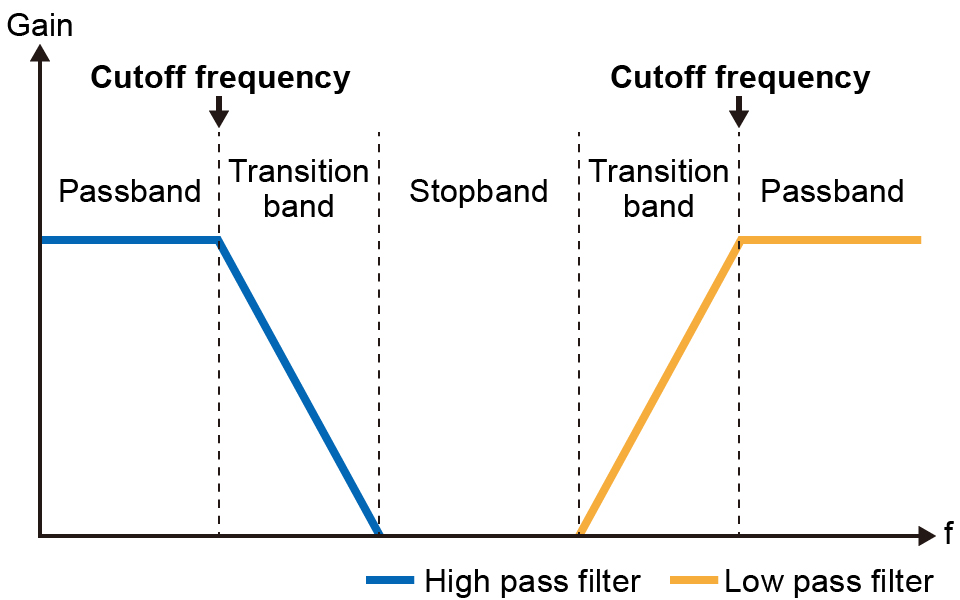 Gain

Cutoff frequency

Cutoff frequency

Passband

Transition band

Stopband

Transition band

Passband

f

High pass filter

Low pass filter